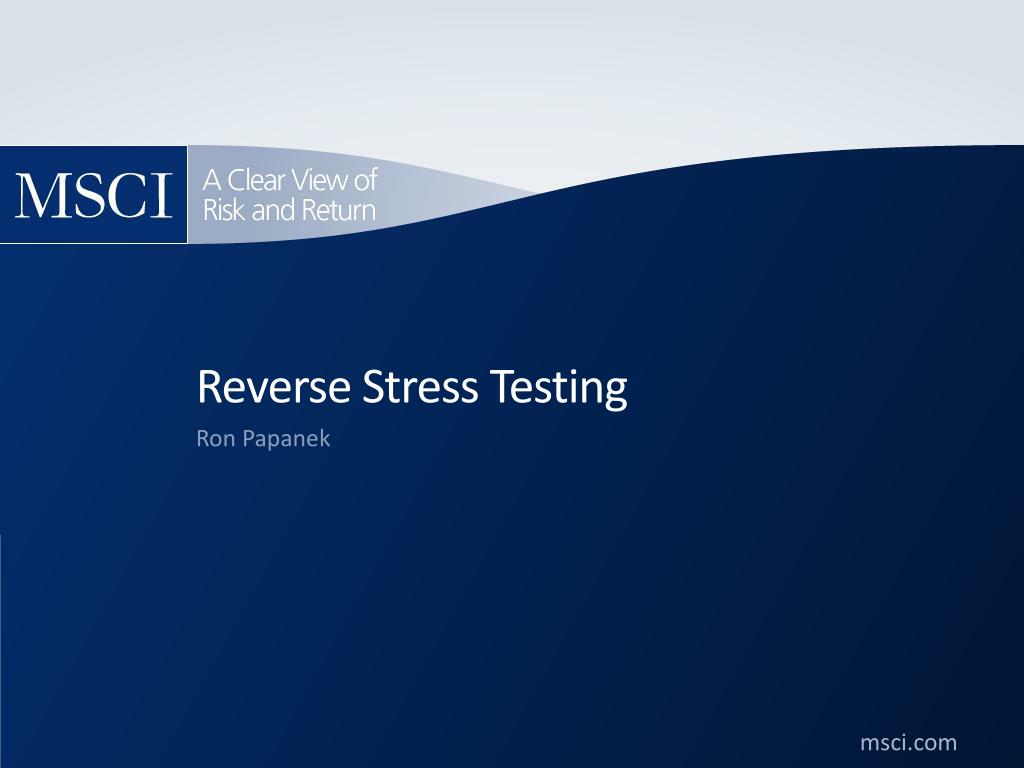 MSCI

A Clear View of
Risk and Return

Reverse Stress Testing

Ron Papanek

msci.com